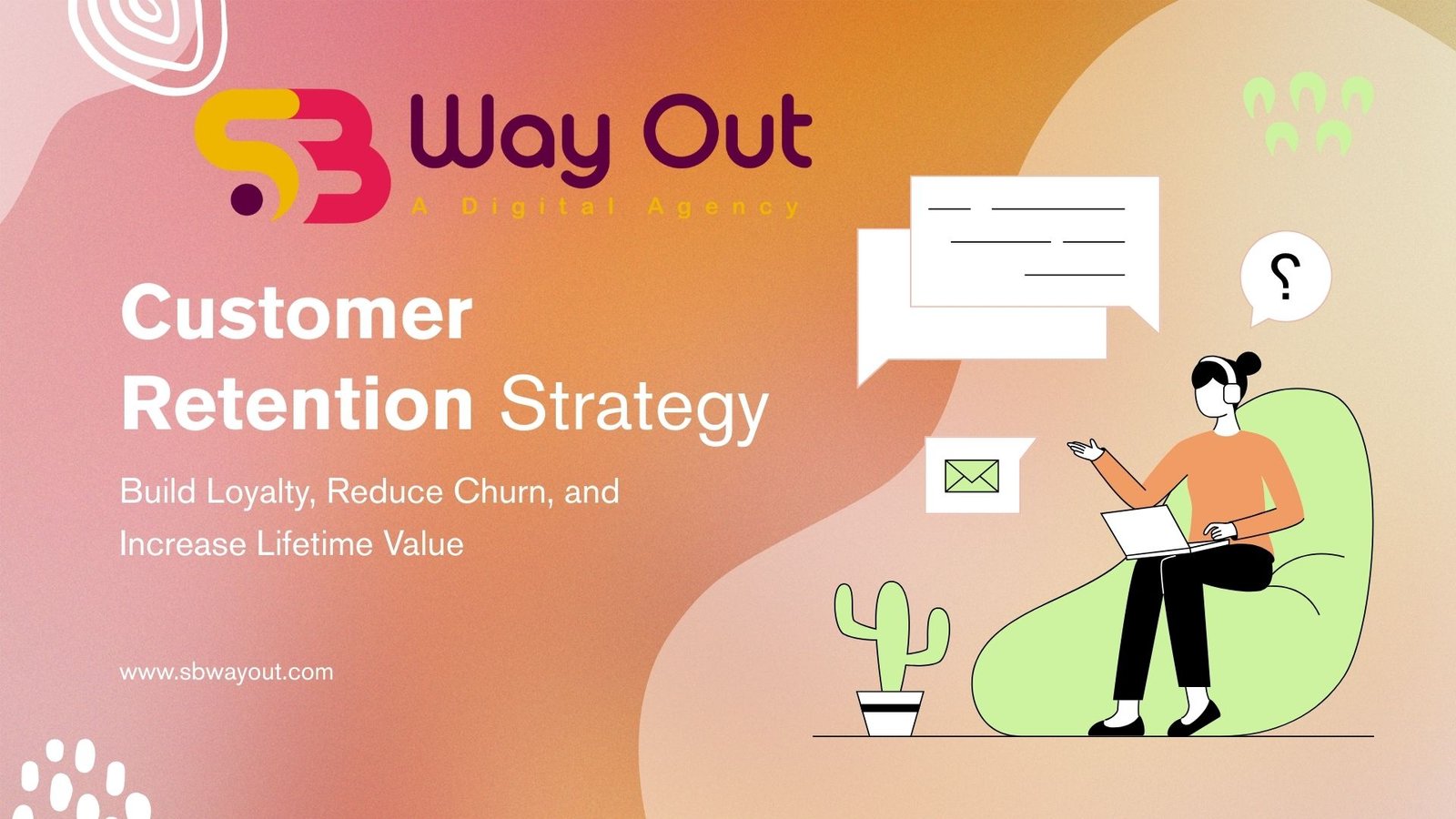 SB Way Out
A Digital Agency

Customer Retention Strategy

Build Loyalty, Reduce Churn, and Increase Lifetime Value

www.sbwayout.com

?